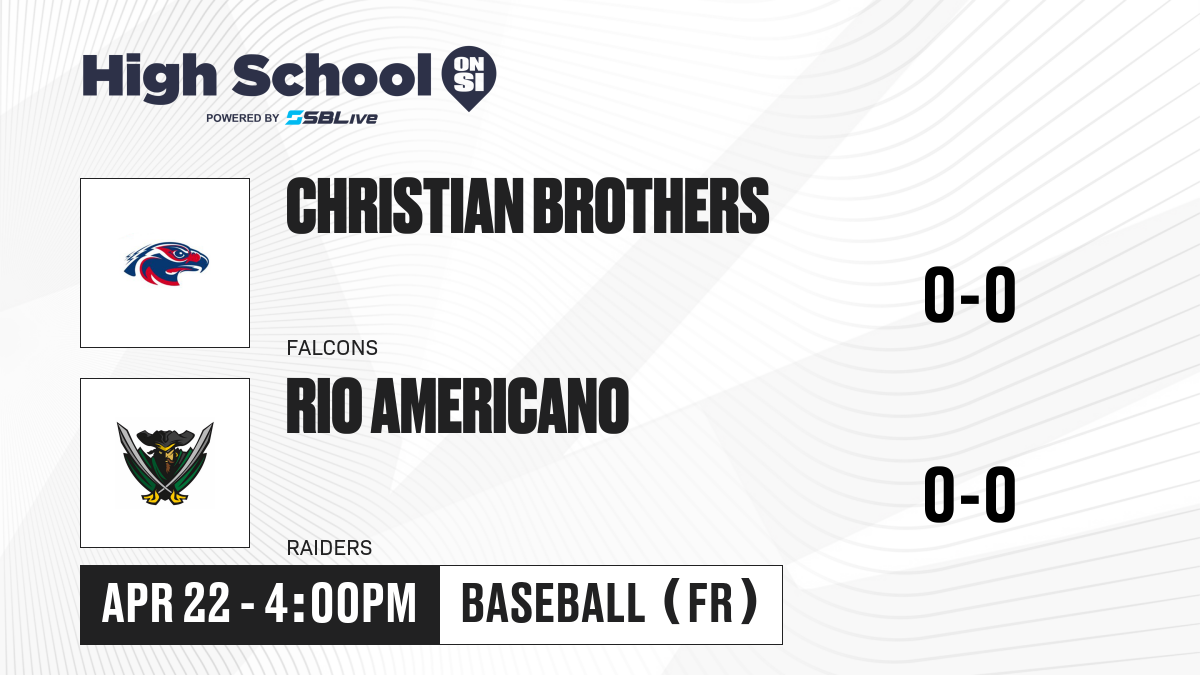 High School ON SI
POWERED BY SBLive

CHRISTIAN BROTHERS
FALCONS
0-0

RIO AMERICANO
RAIDERS
0-0

APR 22 - 4:00PM
BASEBALL (FR)